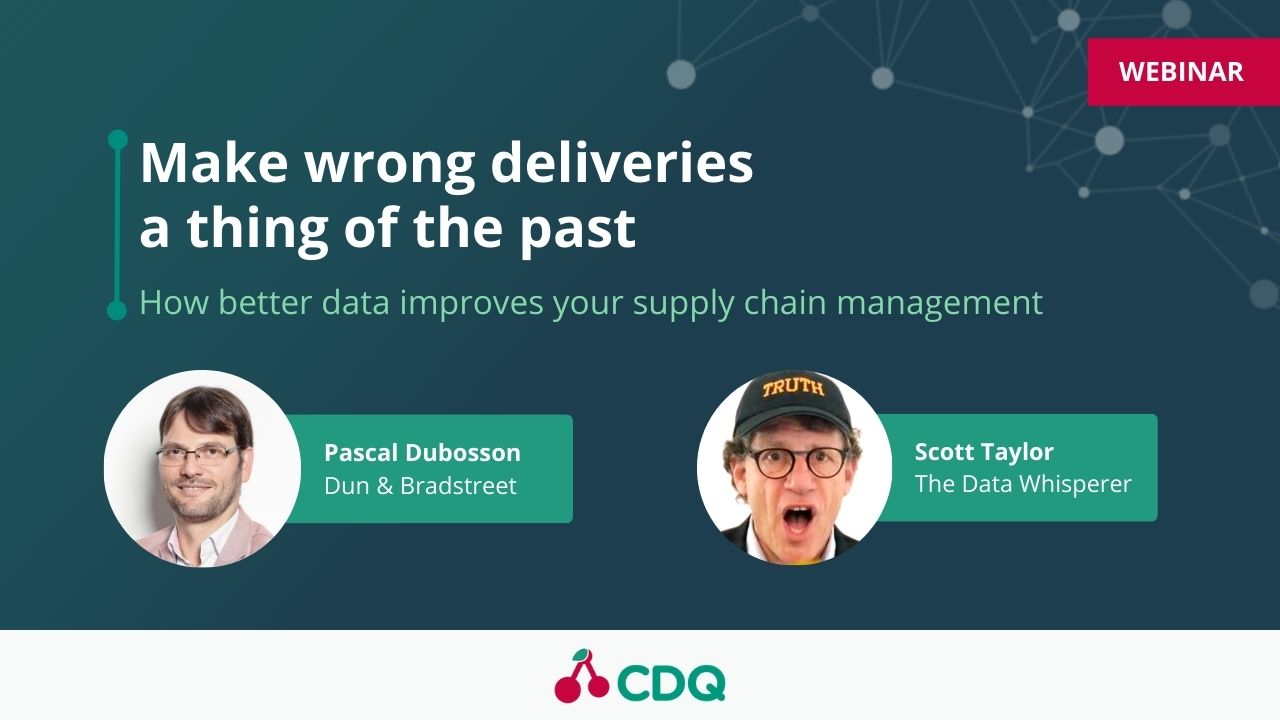 WEBINAR

Make wrong deliveries a thing of the past

How better data improves your supply chain management

Pascal Dubosson
Dun & Bradstreet

TRUTH

Scott Taylor
The Data Whisperer

CDQ